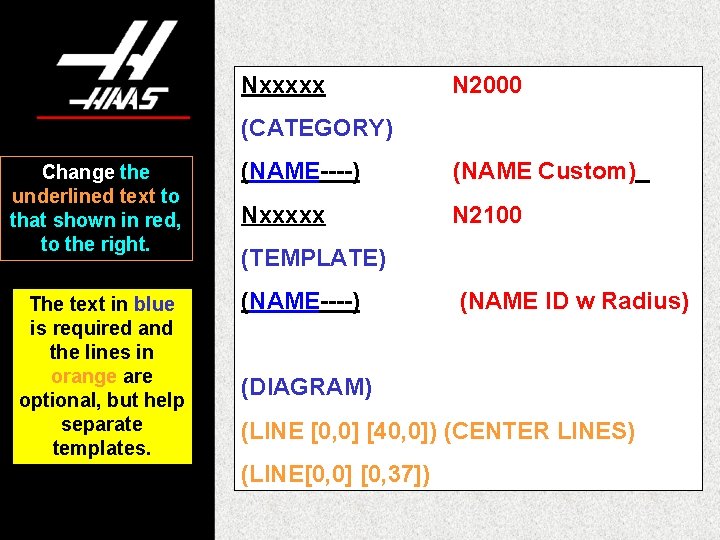 HAAS

Change the underlined text to that shown in red, to the right.

The text in blue is required and the lines in orange are optional, but help separate templates.

Nxxxxx N2000

(CATEGORY)

(NAME----) (NAME Custom)

Nxxxxx N2100

(TEMPLATE)

(NAME----) (NAME ID w Radius)

(DIAGRAM)

(LINE [0,0] [40,0]) (CENTER LINES)

(LINE[0,0] [0,37])